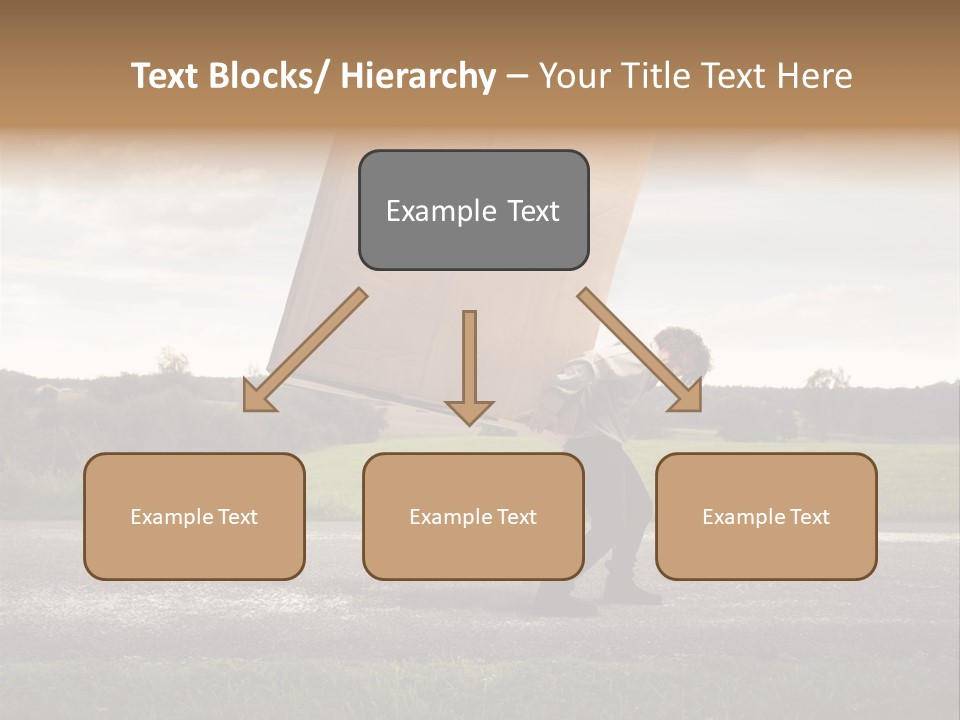 Text Blocks/ Hierarchy – Your Title Text Here

Example Text

Example Text

Example Text

Example Text